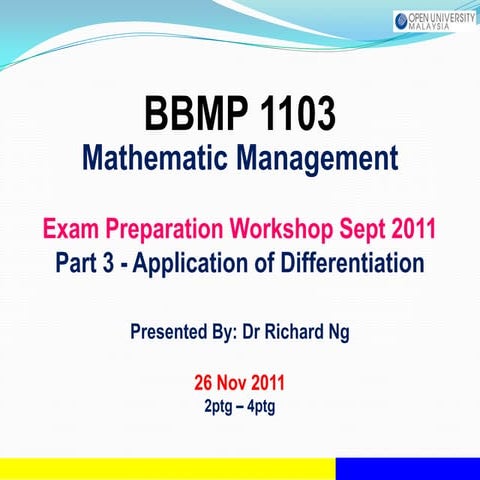 OPEN UNIVERSITY MALAYSIA

BBMP 1103
Mathematic Management

Exam Preparation Workshop Sept 2011
Part 3 - Application of Differentiation

Presented By: Dr Richard Ng

26 Nov 2011
2ptg – 4ptg